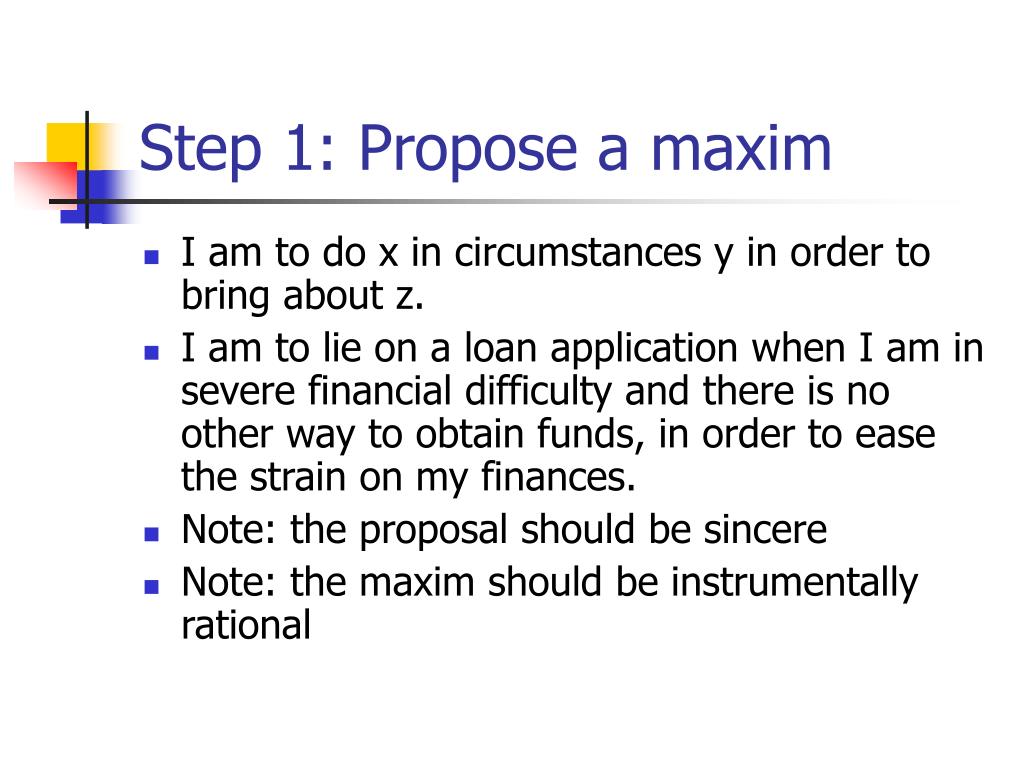 Step 1: Propose a maxim

- I am to do x in circumstances y in order to bring about z.
- I am to lie on a loan application when I am in severe financial difficulty and there is no other way to obtain funds, in order to ease the strain on my finances.
- Note: the proposal should be sincere
- Note: the maxim should be instrumentally rational